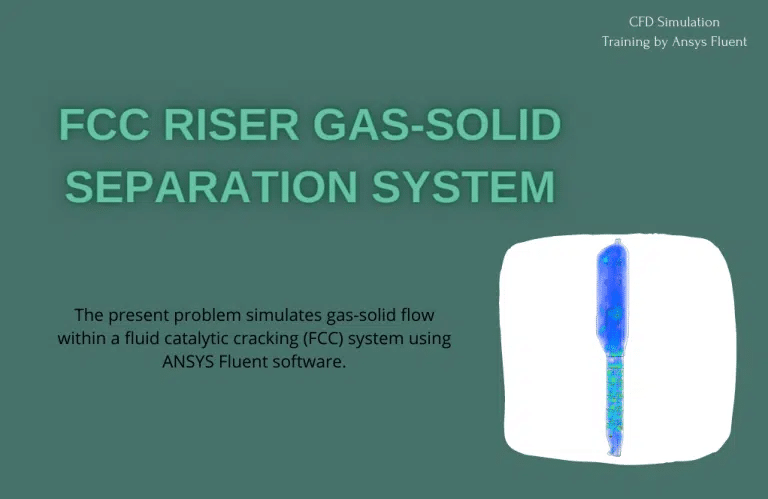 CFD Simulation
Training by Ansys Fluent

FCC RISER GAS-SOLID SEPARATION SYSTEM

The present problem simulates gas-solid flow within a fluid catalytic cracking (FCC) system using ANSYS Fluent software.